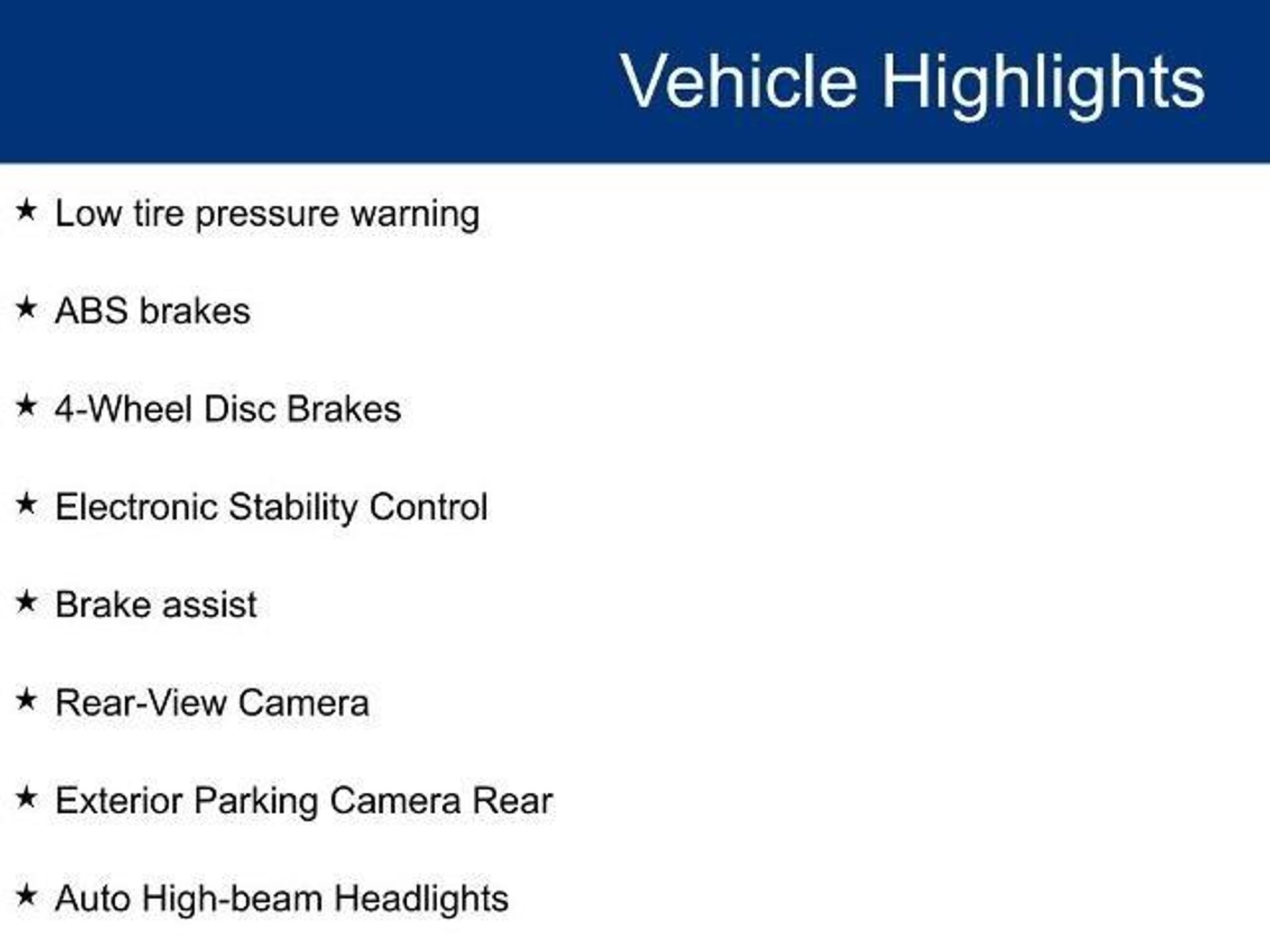 Vehicle Highlights

★ Low tire pressure warning

★ ABS brakes

★ 4-Wheel Disc Brakes

★ Electronic Stability Control

★ Brake assist

★ Rear-View Camera

★ Exterior Parking Camera Rear

★ Auto High-beam Headlights